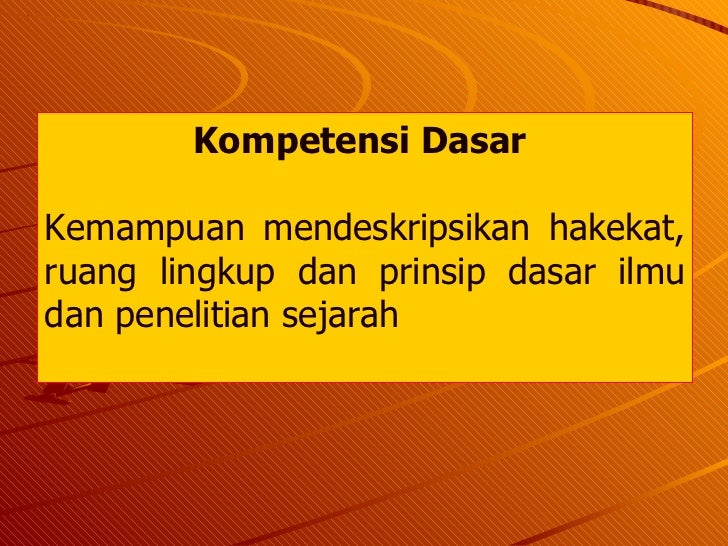 Kompetensi Dasar

Kemampuan mendeskripsikan hakekat, ruang lingkup dan prinsip dasar ilmu dan penelitian sejarah